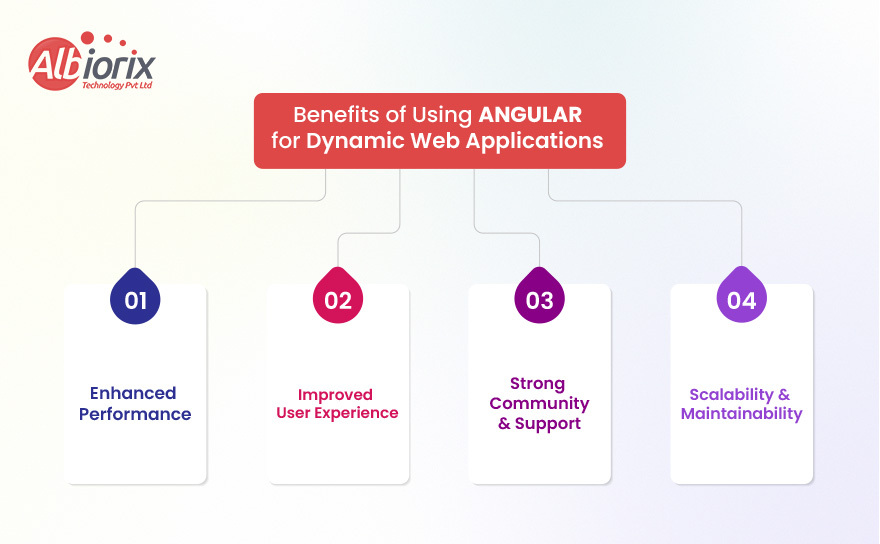 Albiorix
Technology Pvt Ltd

Benefits of Using ANGULAR for Dynamic Web Applications

01
Enhanced Performance

02
Improved User Experience

03
Strong Community & Support

04
Scalability & Maintainability